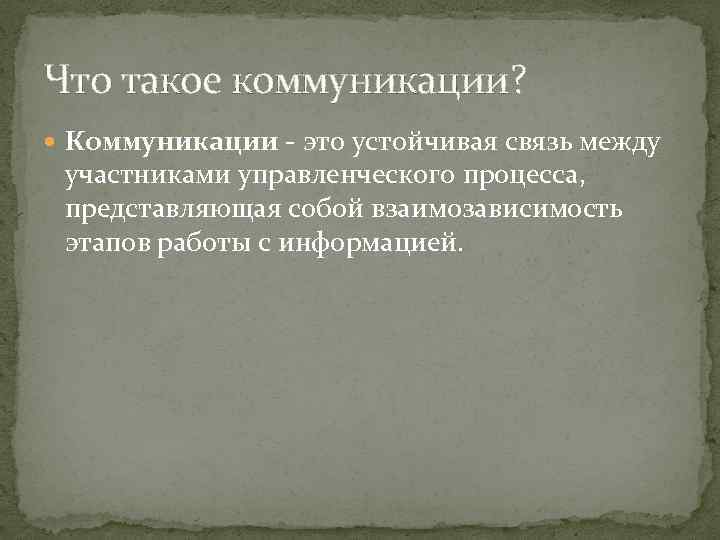 Что такое коммуникации?

Коммуникации - это устойчивая связь между участниками управленческого процесса, представляющая собой взаимозависимость этапов работы с информацией.